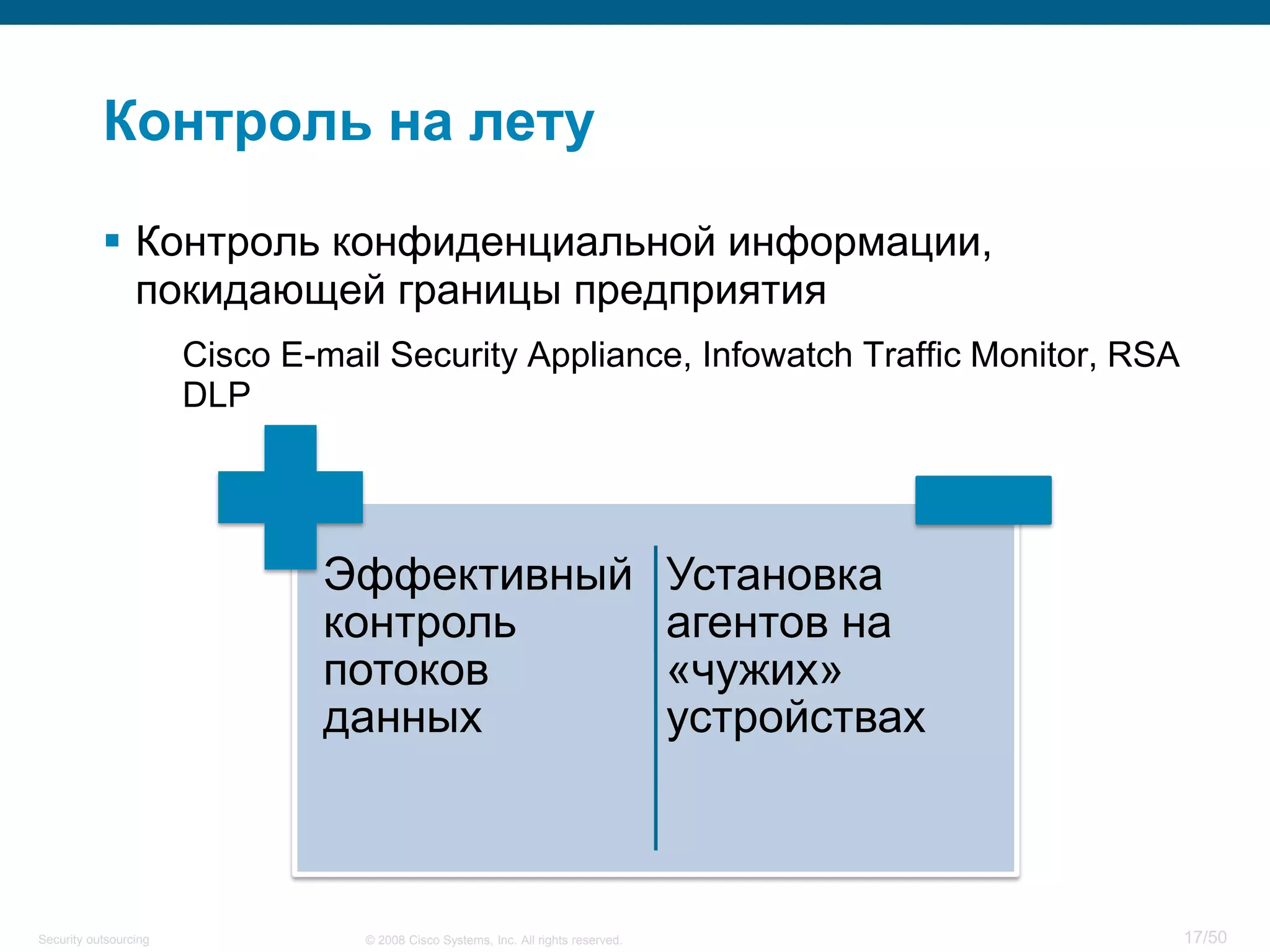 Контроль на лету

▪ Контроль конфиденциальной информации, покидающей границы предприятия

Cisco E-mail Security Appliance, Infowatch Traffic Monitor, RSA DLP

Эффективный контроль потоков данных

Установка агентов на «чужих» устройствах

Security outsourcing

© 2008 Cisco Systems, Inc. All rights reserved.

17/50